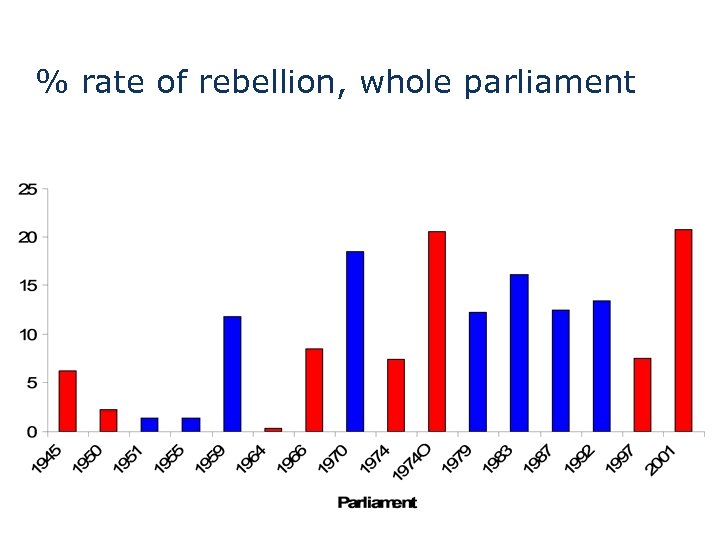 % rate of rebellion, whole parliament

25
20
15
10
5
0

1945
1950
1951
1955
1959
1964
1966
1970
1974
1974O
1979
1983
1987
1992
1997
2001

Parliament